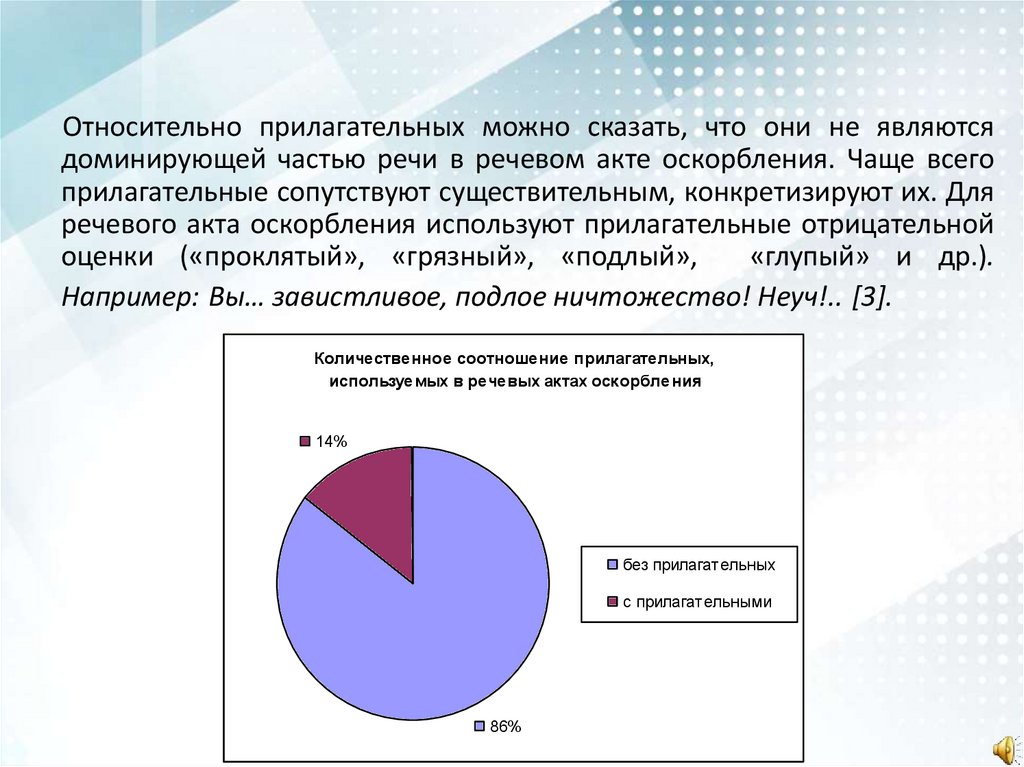 Относительно прилагательных можно сказать, что они не являются доминирующей частью речи в речевом акте оскорбления. Чаще всего прилагательные сопутствуют существительным, конкретизируют их. Для речевого акта оскорбления используют прилагательные отрицательной оценки («проклятый», «грязный», «подлый», «глупый» и др.). Например: Вы… завистливое, подлое ничтожество! Неуч!.. [3].

Количественное соотношение прилагательных, используемых в речевых актах оскорбления

14%

86%

без прилагательных

с прилагательными